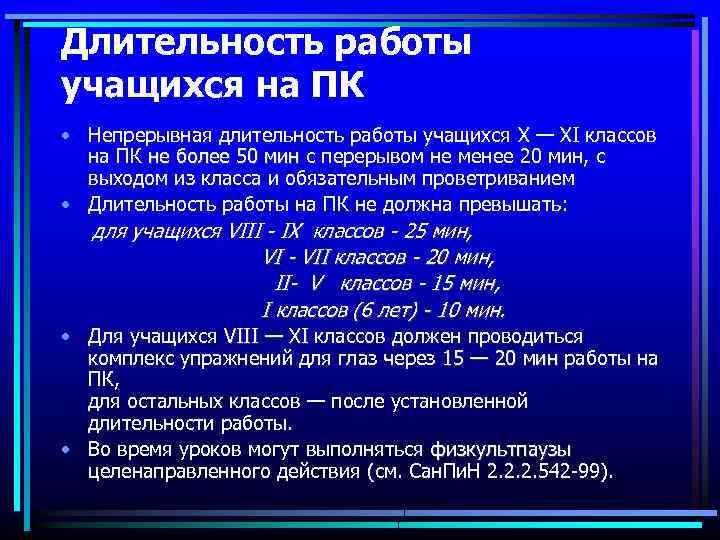 Длительность работы учащихся на ПК

• Непрерывная длительность работы учащихся X — XI классов на ПК не более 50 мин с перерывом не менее 20 мин, с выходом из класса и обязательным проветриванием

• Длительность работы на ПК не должна превышать:

для учащихся VIII - IX классов - 25 мин,
VI - VII классов - 20 мин,
II- V классов - 15 мин,
I классов (6 лет) - 10 мин.

• Для учащихся VIII — XI классов должен проводиться комплекс упражнений для глаз через 15 — 20 мин работы на ПК,
для остальных классов — после установленной длительности работы.

• Во время уроков могут выполняться физкультпаузы целенаправленного действия (см. СанПиН 2.2.2.542-99).